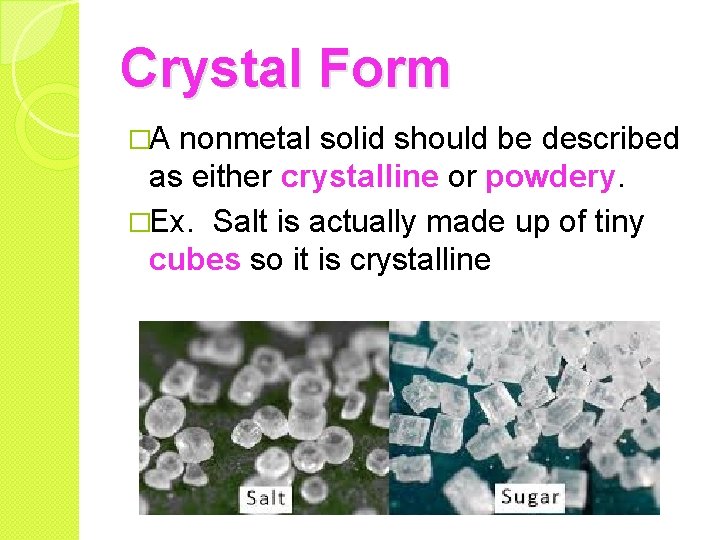 Crystal Form

□A nonmetal solid should be described as either crystalline or powdery.

□Ex. Salt is actually made up of tiny cubes so it is crystalline

Salt

Sugar